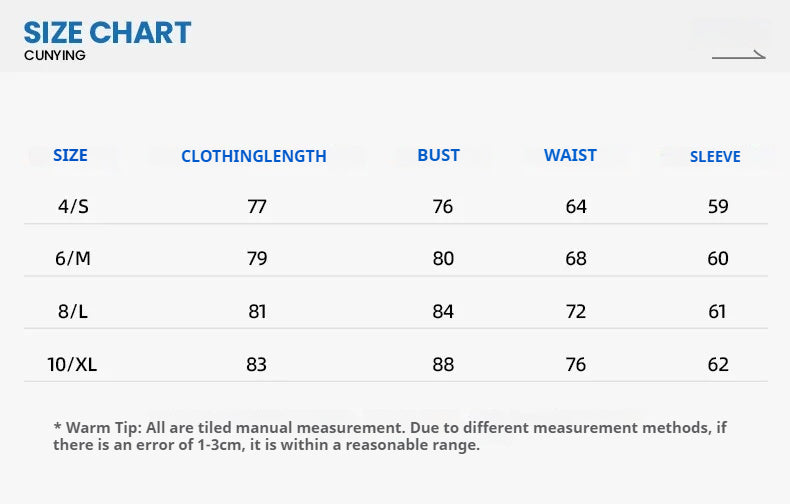 SIZE CHART
CUNYING

| SIZE | CLOTHINGLENGTH | BUST | WAIST | SLEEVE |
|---|---|---|---|---|
| 4/S | 77 | 76 | 64 | 59 |
| 6/M | 79 | 80 | 68 | 60 |
| 8/L | 81 | 84 | 72 | 61 |
| 10/XL | 83 | 88 | 76 | 62 |

* Warm Tip: All are tiled manual measurement. Due to different measurement methods, if there is an error of 1-3cm, it is within a reasonable range.